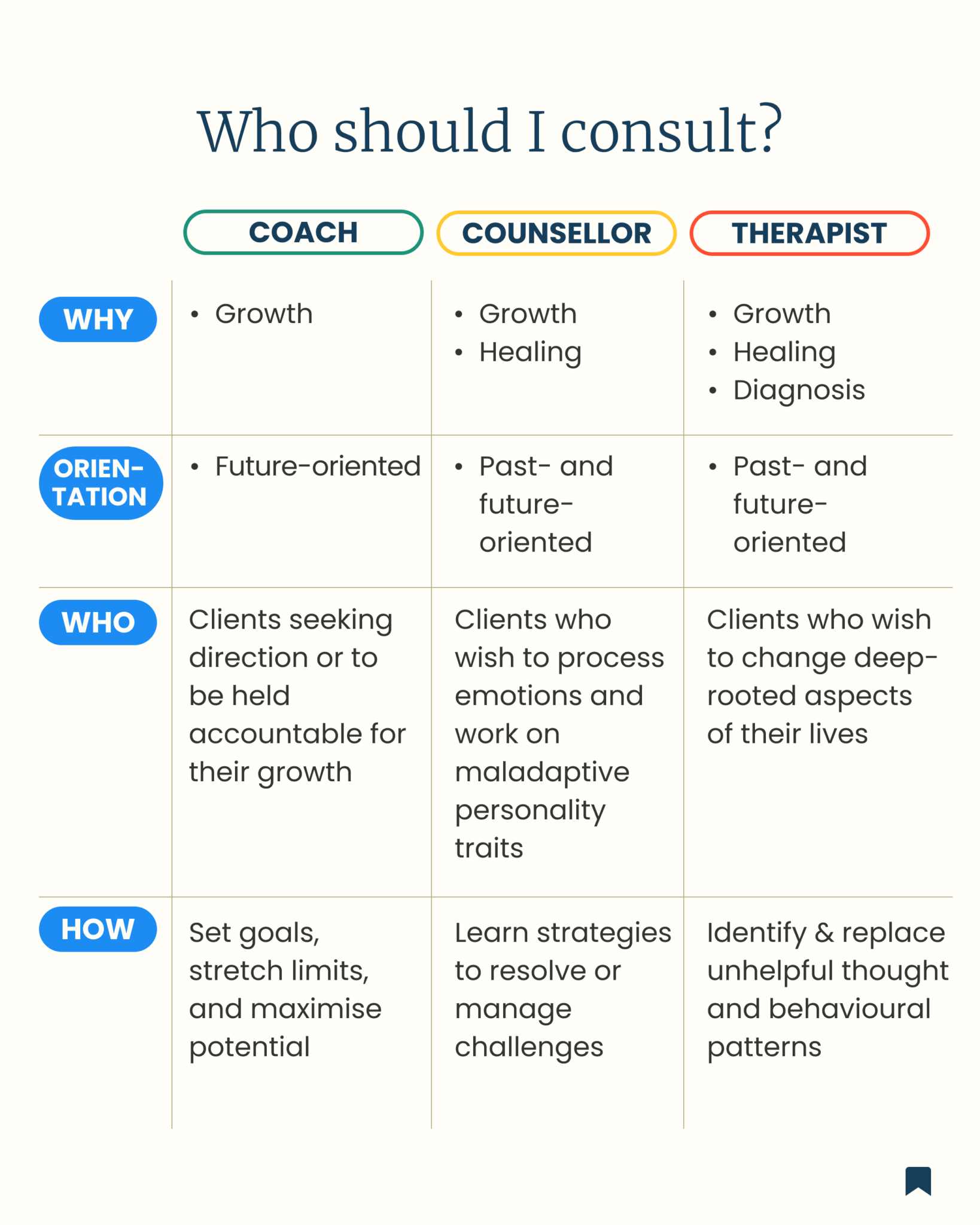 Who should I consult?

| | COACH | COUNSELLOR | THERAPIST |
|---|---|---|---|
| WHY | • Growth | • Growth • Healing | • Growth • Healing • Diagnosis |
| ORIENTATION | • Future-oriented | • Past- and future-oriented | • Past- and future-oriented |
| WHO | Clients seeking direction or to be held accountable for their growth | Clients who wish to process emotions and work on maladaptive personality traits | Clients who wish to change deep-rooted aspects of their lives |
| HOW | Set goals, stretch limits, and maximise potential | Learn strategies to resolve or manage challenges | Identify & replace unhelpful thought and behavioural patterns |